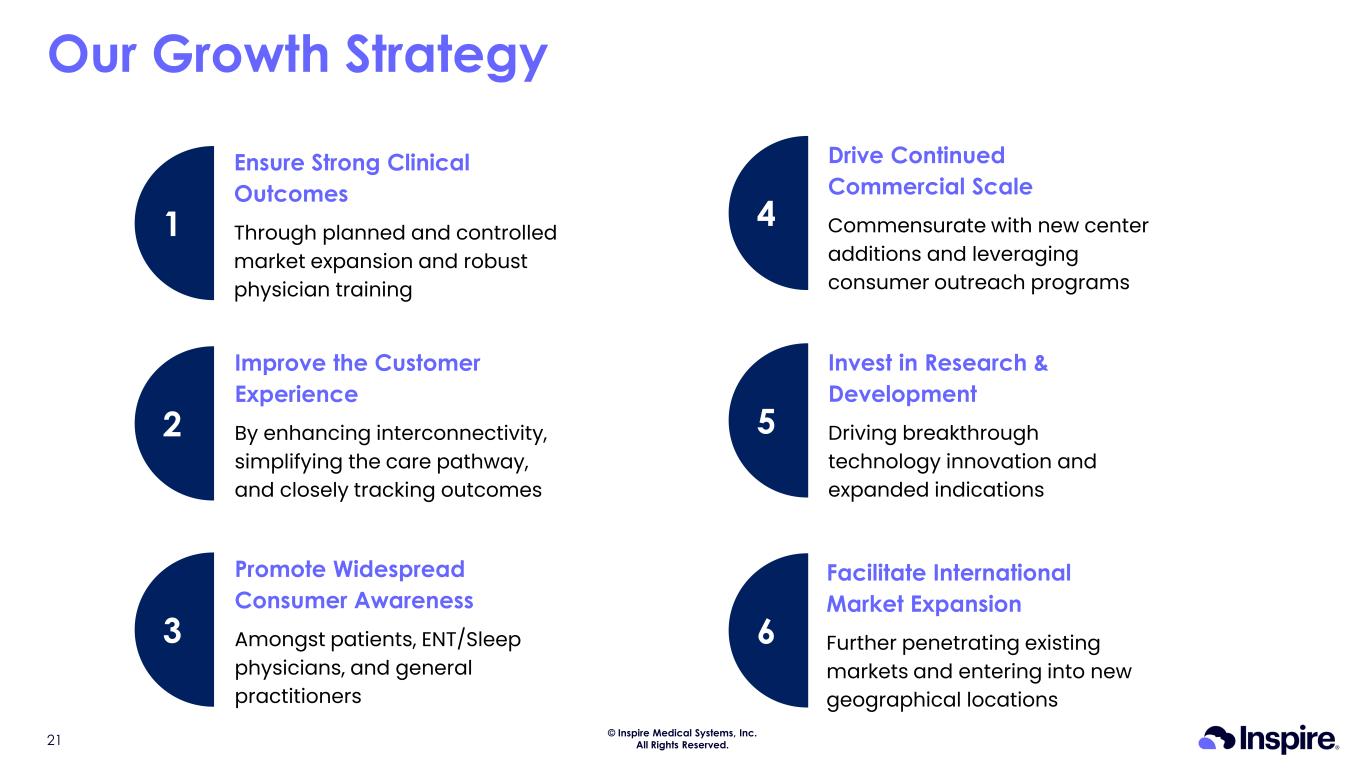 Our Growth Strategy

1

Ensure Strong Clinical Outcomes

Through planned and controlled market expansion and robust physician training

2

Improve the Customer Experience

By enhancing interconnectivity, simplifying the care pathway, and closely tracking outcomes

3

Promote Widespread Consumer Awareness

Amongst patients, ENT/Sleep physicians, and general practitioners

4

Drive Continued Commercial Scale

Commensurate with new center additions and leveraging consumer outreach programs

5

Invest in Research & Development

Driving breakthrough technology innovation and expanded indications

6

Facilitate International Market Expansion

Further penetrating existing markets and entering into new geographical locations

21

© Inspire Medical Systems, Inc. All Rights Reserved.

Inspire®